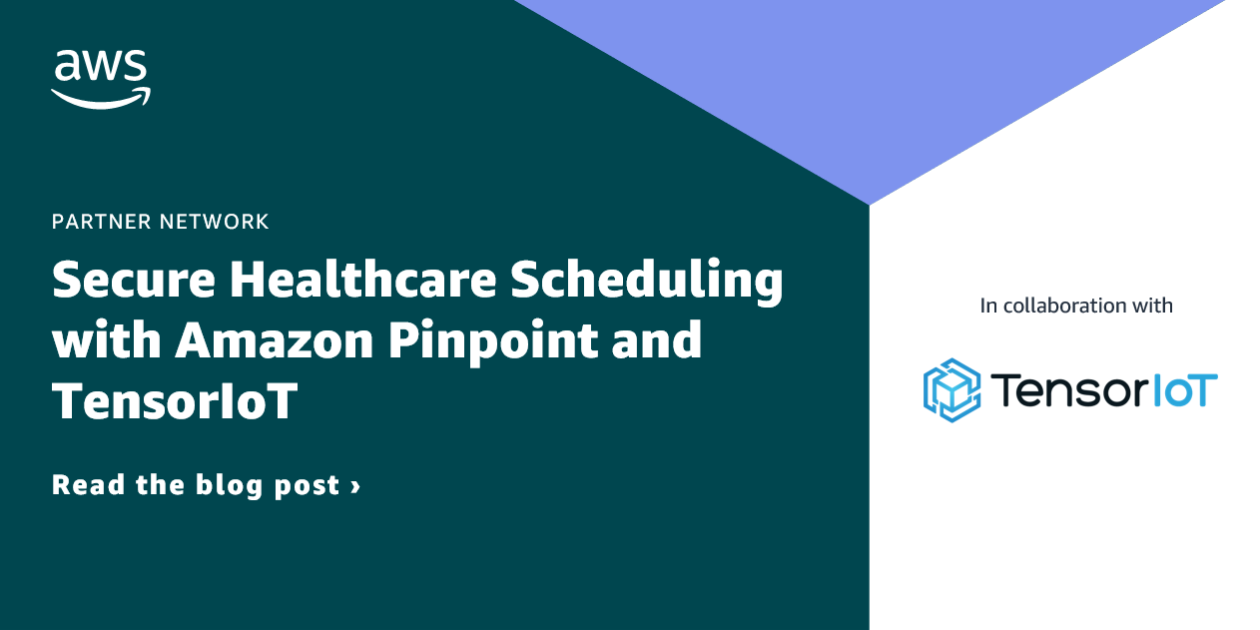 aws

PARTNER NETWORK

Secure Healthcare Scheduling with Amazon Pinpoint and TensorIoT

Read the blog post ›

In collaboration with

TensorIoT